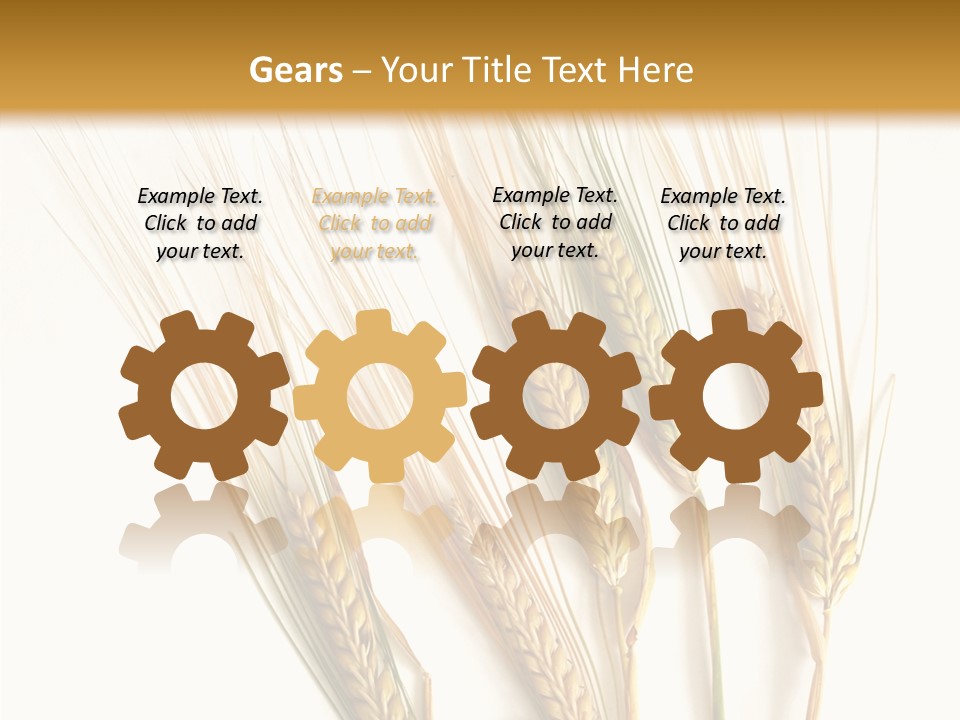 Gears – Your Title Text Here

Example Text. Click to add your text.

Example Text. Click to add your text.

Example Text. Click to add your text.

Example Text. Click to add your text.